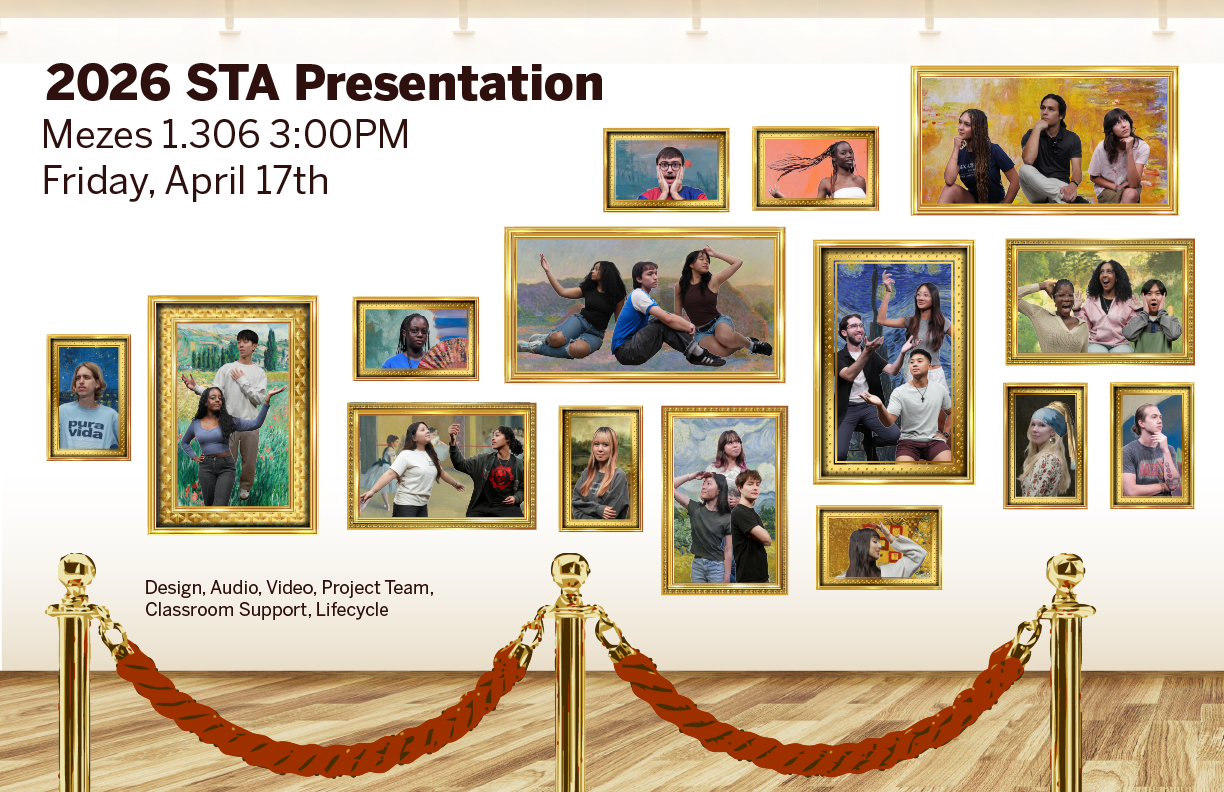 2026 STA Presentation
Mezes 1.306 3:00PM
Friday, April 17th

pura vida

Design, Audio, Video, Project Team, Classroom Support, Lifecycle